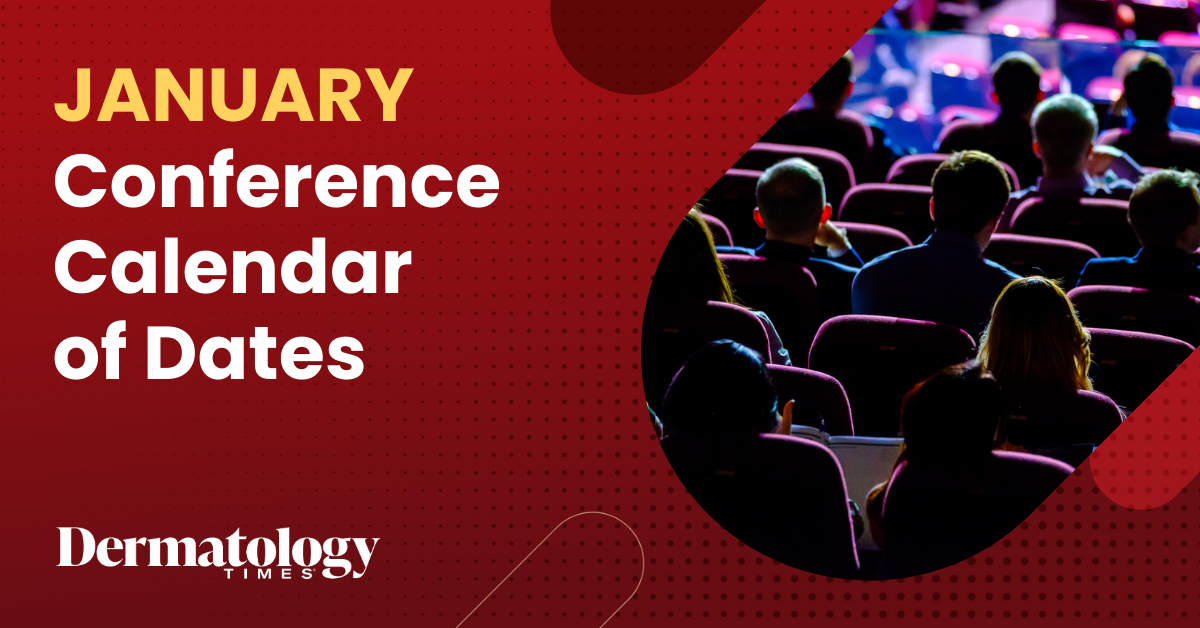 JANUARY
Conference Calendar of Dates

Dermatology
TIMES